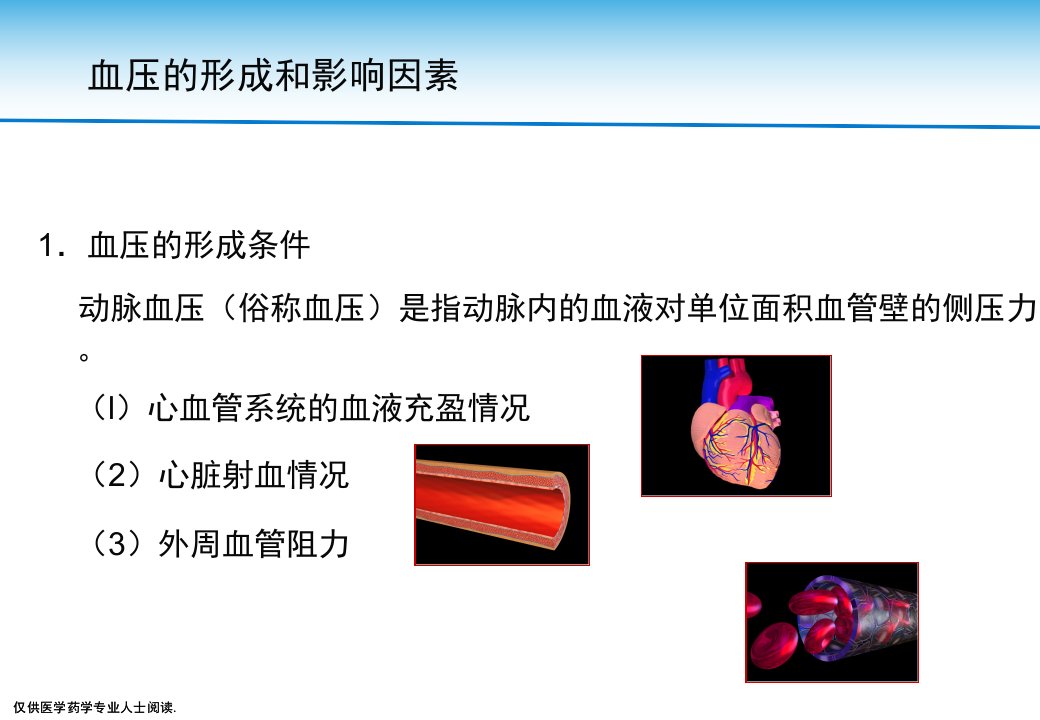 血压的形成和影响因素

1．血压的形成条件

动脉血压（俗称血压）是指动脉内的血液对单位面积血管壁的侧压力。

（l）心血管系统的血液充盈情况

（2）心脏射血情况

（3）外周血管阻力

仅供医学药学专业人士阅读.